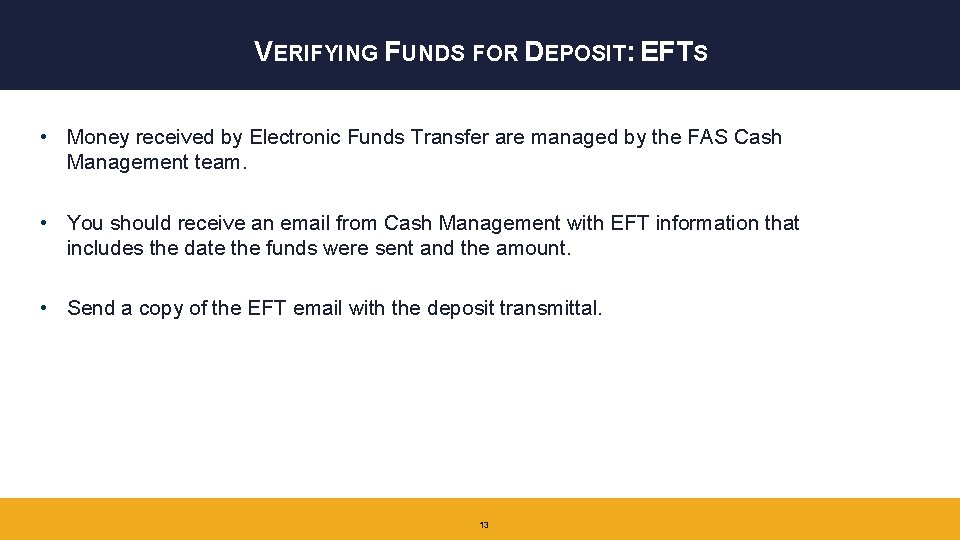 VERIFYING FUNDS FOR DEPOSIT: EFTS

• Money received by Electronic Funds Transfer are managed by the FAS Cash Management team.

• You should receive an email from Cash Management with EFT information that includes the date the funds were sent and the amount.

• Send a copy of the EFT email with the deposit transmittal.

13